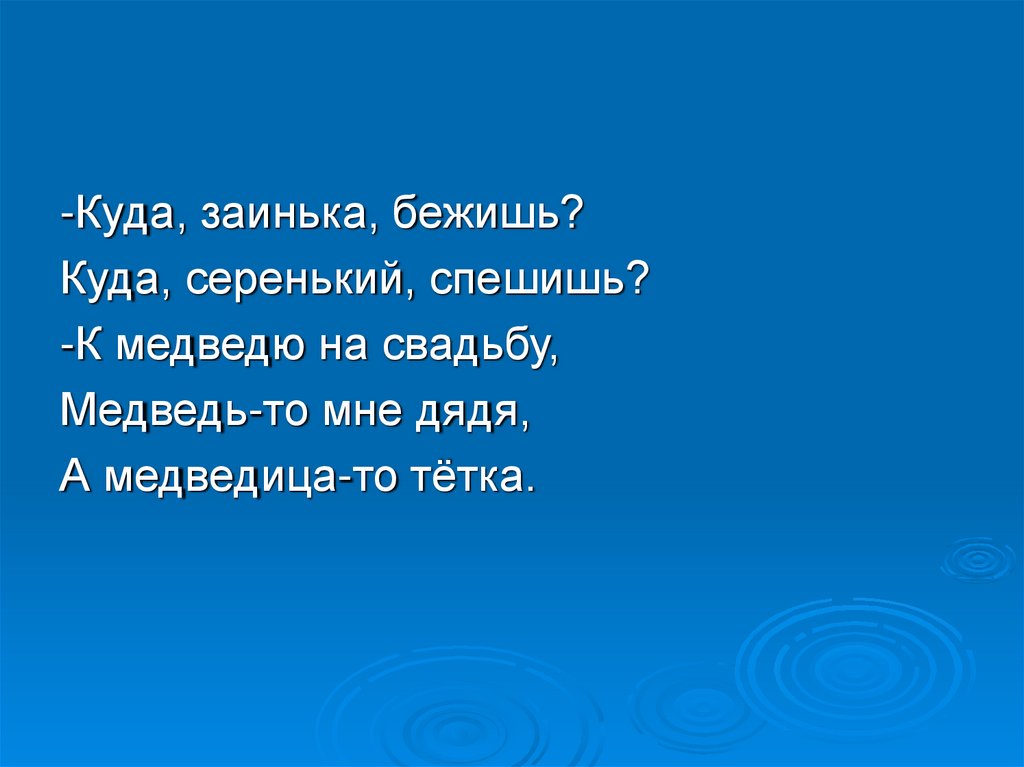 -Куда, заинька, бежишь?
Куда, серенький, спешишь?
-К медведю на свадьбу,
Медведь-то мне дядя,
А медведица-то тётка.